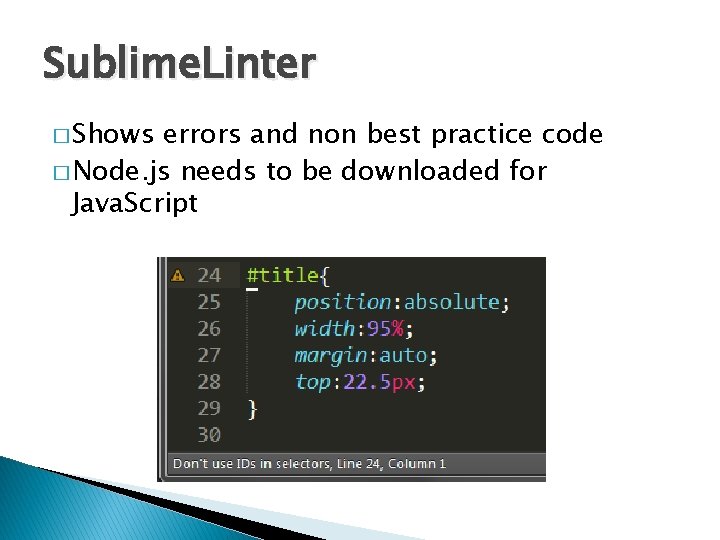 SublimeLinter

□ Shows errors and non best practice code
□ Node.js needs to be downloaded for JavaScript

24 #title{
25 position:absolute;
26 width:95%;
27 margin:auto;
28 top:22.5px;
29 }
30

Don't use IDs in selectors, Line 24, Column 1